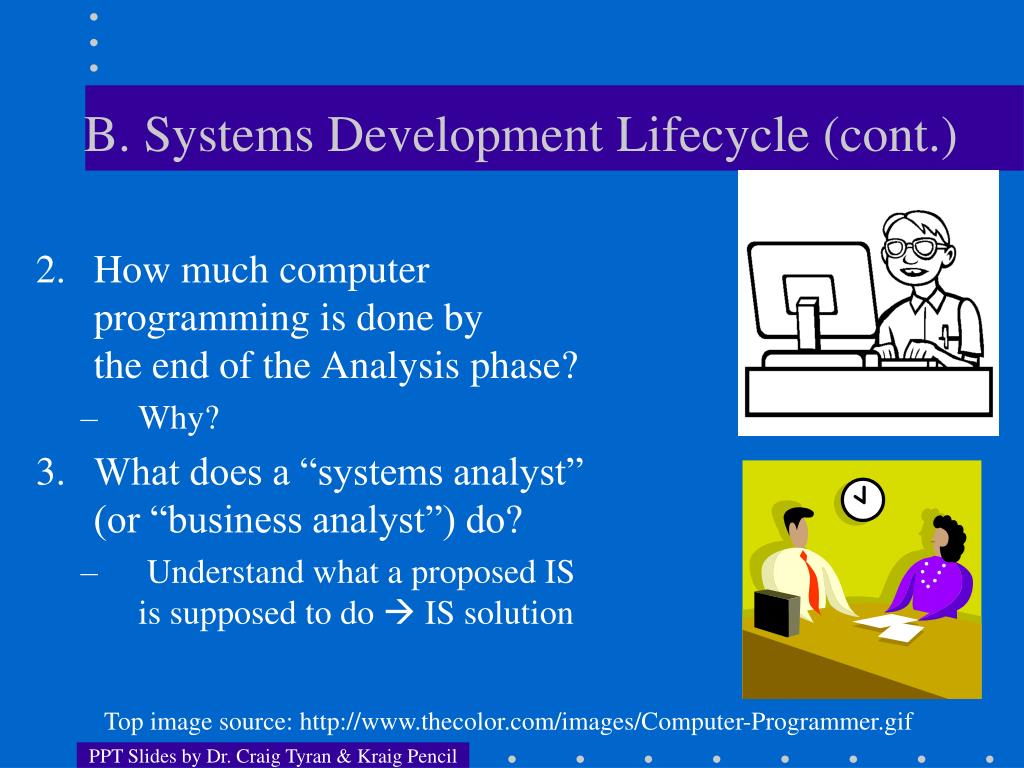 B. Systems Development Lifecycle (cont.)

2. How much computer programming is done by the end of the Analysis phase?
– Why?

3. What does a “systems analyst” (or “business analyst”) do?
– Understand what a proposed IS is supposed to do → IS solution

Top image source: http://www.thecolor.com/images/Computer-Programmer.gif

PPT Slides by Dr. Craig Tyran & Kraig Pencil